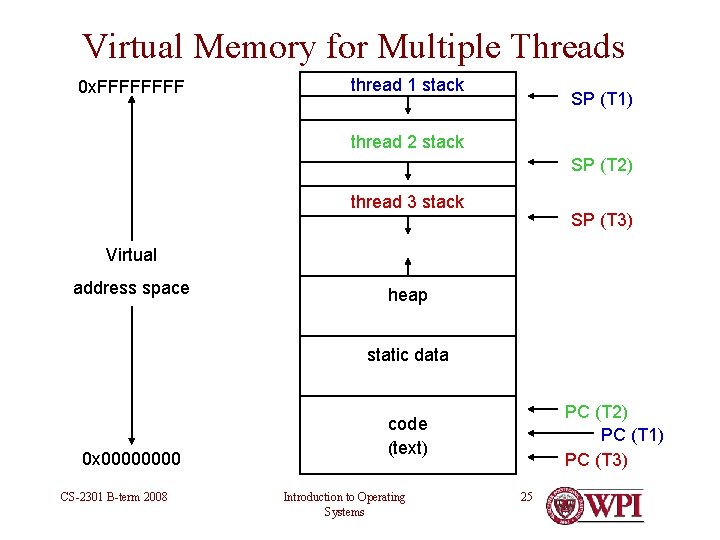 Virtual Memory for Multiple Threads

0xFFFFFFFF

Virtual

address space

0x00000000

thread 1 stack

thread 2 stack

thread 3 stack

heap

static data

code
(text)

SP (T1)

SP (T2)

SP (T3)

PC (T2)

PC (T1)

PC (T3)

CS-2301 B-term 2008

Introduction to Operating Systems

25

WPI